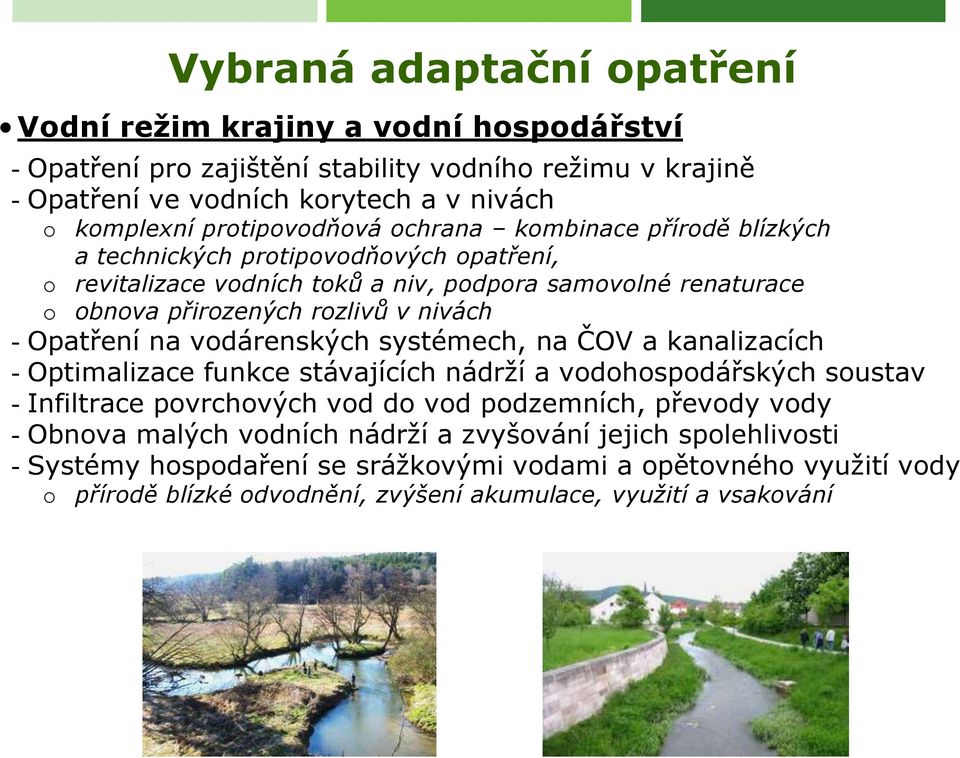 Vybraná adaptační opatření

• Vodní režim krajiny a vodní hospodářství

- Opatření pro zajištění stability vodního režimu v krajině
- Opatření ve vodních korytech a v nivách
  o komplexní protipovodňová ochrana – kombinace přírodě blízkých a technických protipovodňových opatření,
  o revitalizace vodních toků a niv, podpora samovolné renaturace
  o obnova přirozených rozlivů v nivách
- Opatření na vodárenských systémech, na ČOV a kanalizacích
- Optimalizace funkce stávajících nádrží a vodohospodářských soustav
- Infiltrace povrchových vod do vod podzemních, převody vody
- Obnova malých vodních nádrží a zvyšování jejich spolehlivosti
- Systémy hospodaření se srážkovými vodami a opětovného využití vody
  o přírodě blízké odvodnění, zvýšení akumulace, využití a vsakování